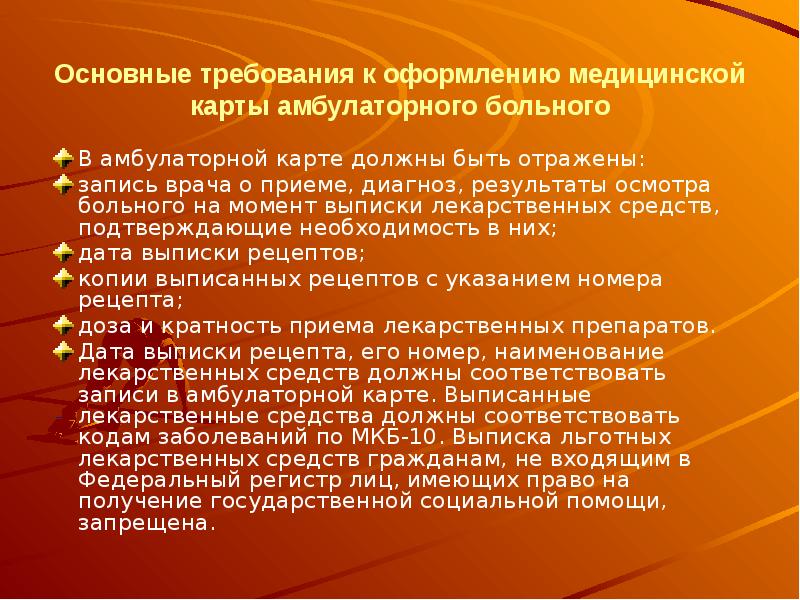 Основные требования к оформлению медицинской карты амбулаторного больного

В амбулаторной карте должны быть отражены:

запись врача о приеме, диагноз, результаты осмотра больного на момент выписки лекарственных средств, подтверждающие необходимость в них;

дата выписки рецептов;

копии выписанных рецептов с указанием номера рецепта;

доза и кратность приема лекарственных препаратов.

Дата выписки рецепта, его номер, наименование лекарственных средств должны соответствовать записи в амбулаторной карте. Выписанные лекарственные средства должны соответствовать кодам заболеваний по МКБ-10. Выписка льготных лекарственных средств гражданам, не входящим в Федеральный регистр лиц, имеющих право на получение государственной социальной помощи, запрещена.